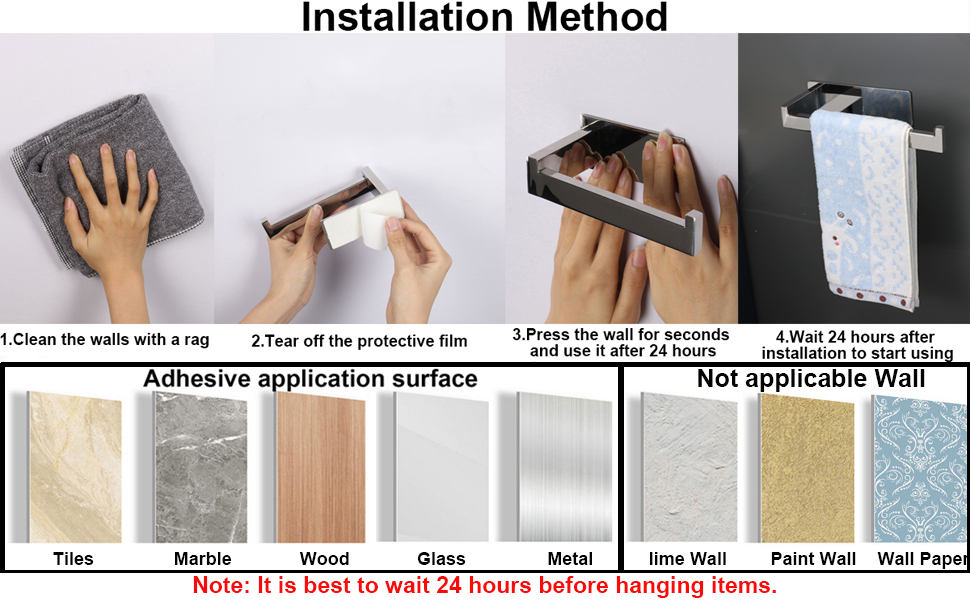 Installation Method

1.Clean the walls with a rag

2.Tear off the protective film

3.Press the wall for seconds and use it after 24 hours

4.Wait 24 hours after installation to start using

Adhesive application surface

Tiles

Marble

Wood

Glass

Metal

Not applicable Wall

lime Wall

Paint Wall

Wall Paper

Note: It is best to wait 24 hours before hanging items.